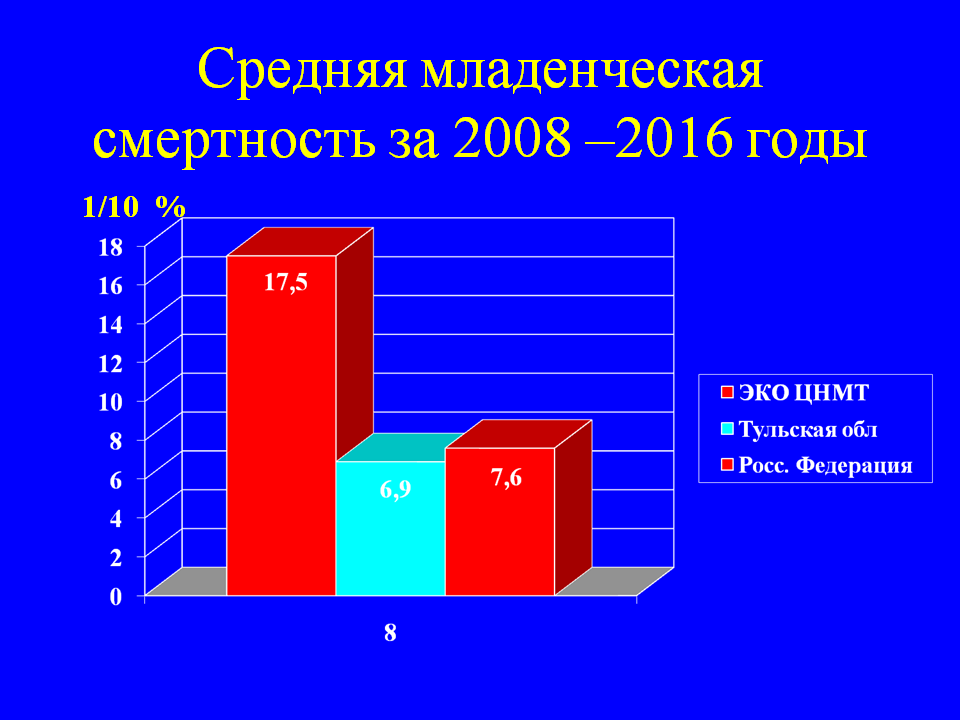 Средняя младенческая смертность за 2008 –2016 годы

1/10 %

18
16
14
12
10
8
6
4
2
0

17,5
6,9
7,6

8

ЭКО ЦНМТ
Тульская обл
Росс. Федерация